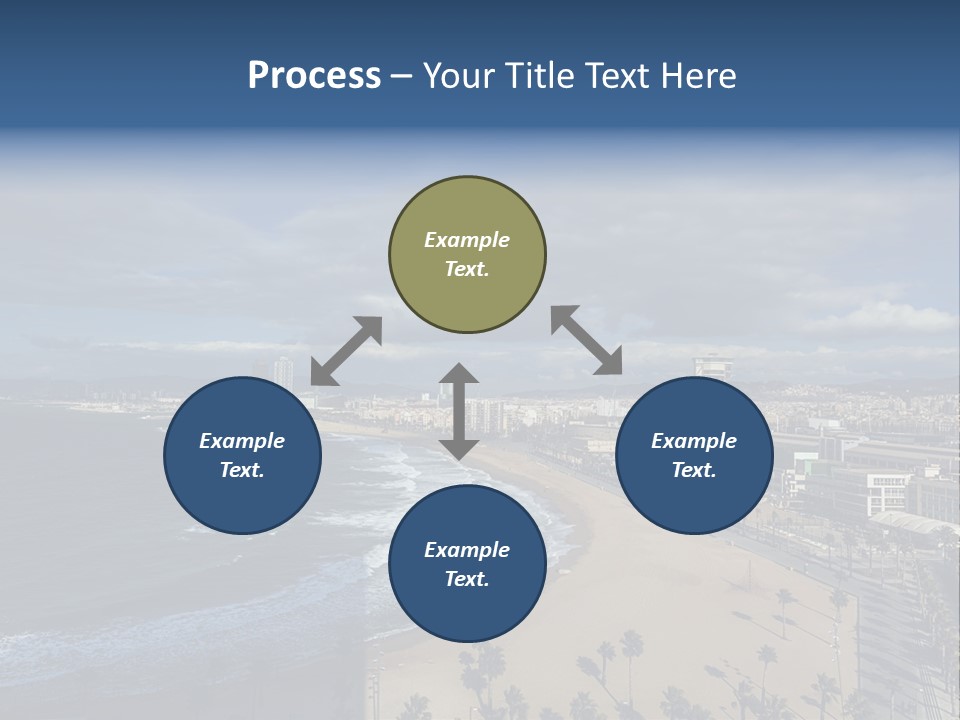 Process – Your Title Text Here

Example Text.

Example Text.

Example Text.

Example Text.